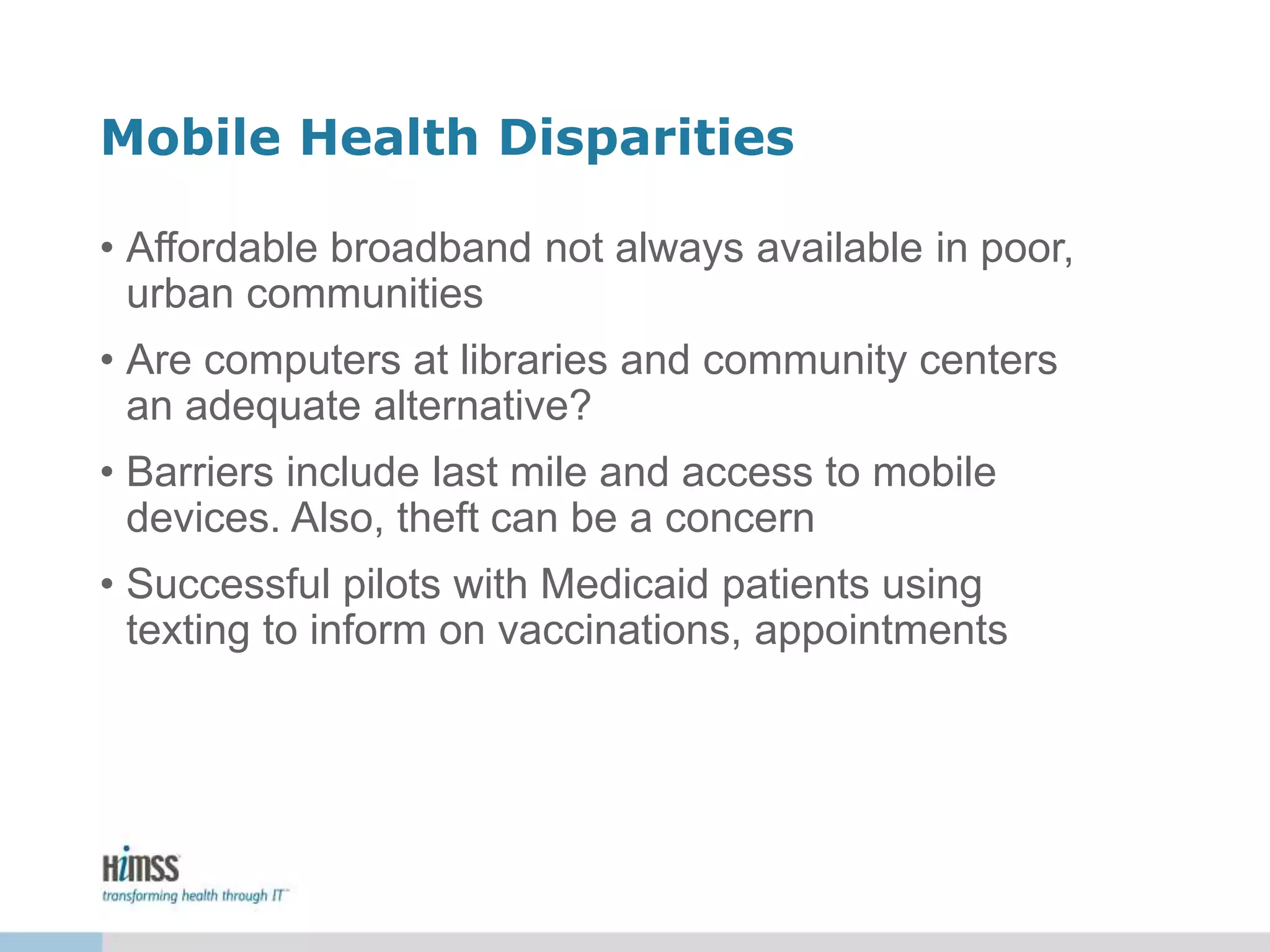 Mobile Health Disparities

• Affordable broadband not always available in poor, urban communities

• Are computers at libraries and community centers an adequate alternative?

• Barriers include last mile and access to mobile devices. Also, theft can be a concern

• Successful pilots with Medicaid patients using texting to inform on vaccinations, appointments

HIMSS
transforming health through IT™